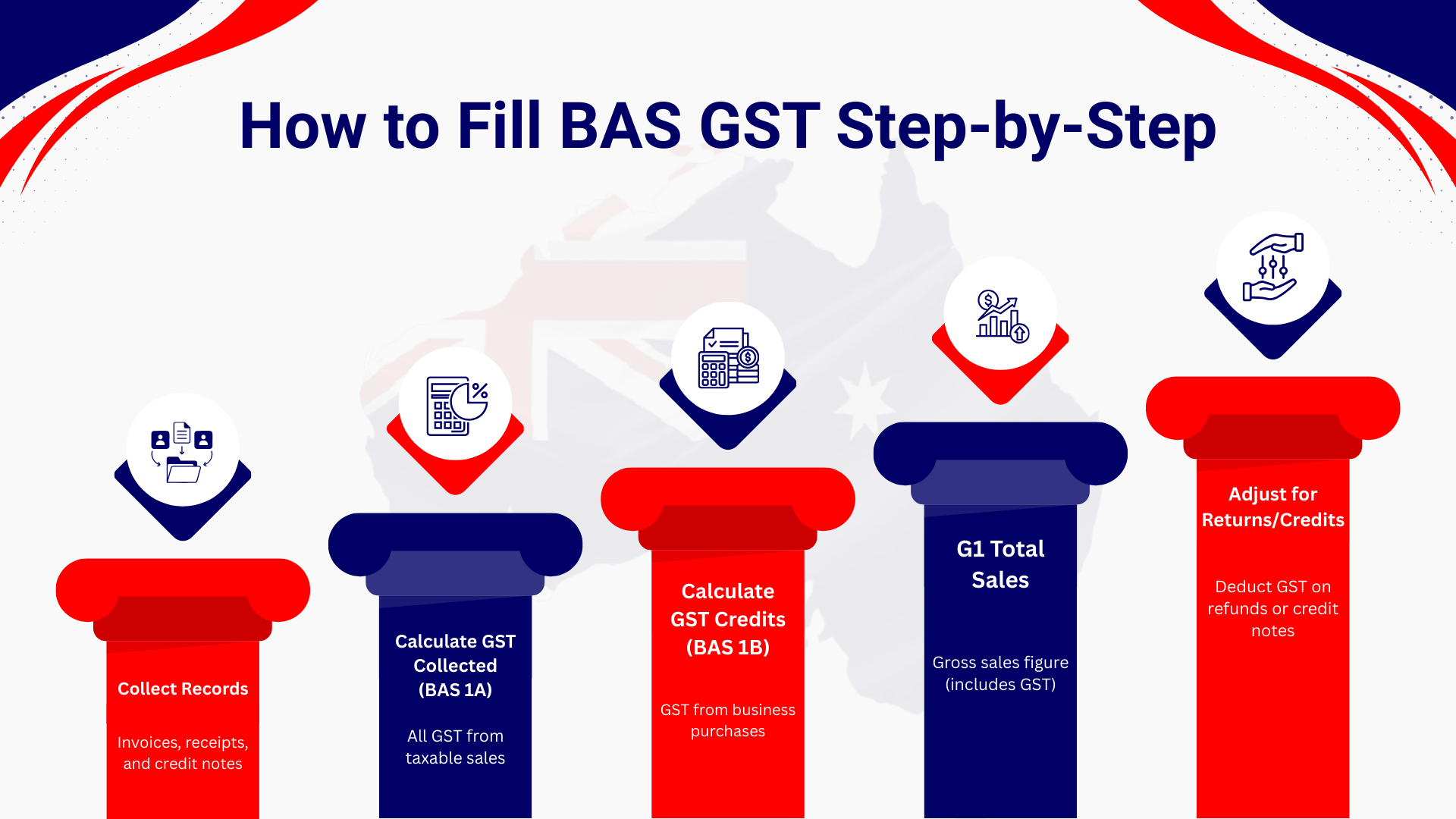 How to Fill BAS GST Step-by-Step

Collect Records

Invoices, receipts, and credit notes

Calculate GST Collected (BAS 1A)

All GST from taxable sales

Calculate GST Credits (BAS 1B)

GST from business purchases

G1 Total Sales

Gross sales figure (includes GST)

Adjust for Returns/Credits

Deduct GST on refunds or credit notes